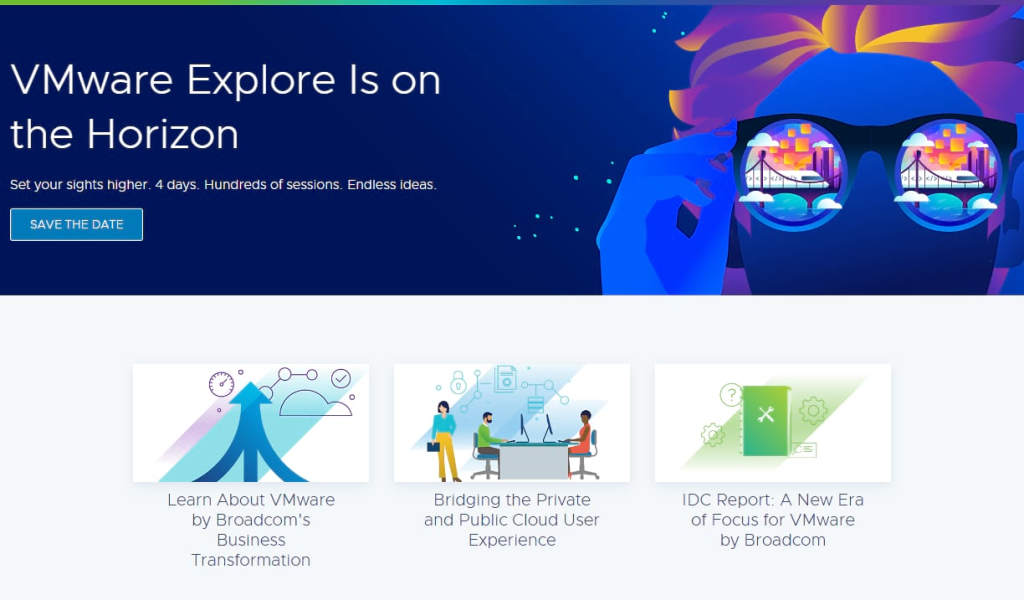 VMware Explore Is on the Horizon

Set your sights higher. 4 days. Hundreds of sessions. Endless ideas.

SAVE THE DATE

Learn About VMware by Broadcom's Business Transformation

Bridging the Private and Public Cloud User Experience

IDC Report: A New Era of Focus for VMware by Broadcom